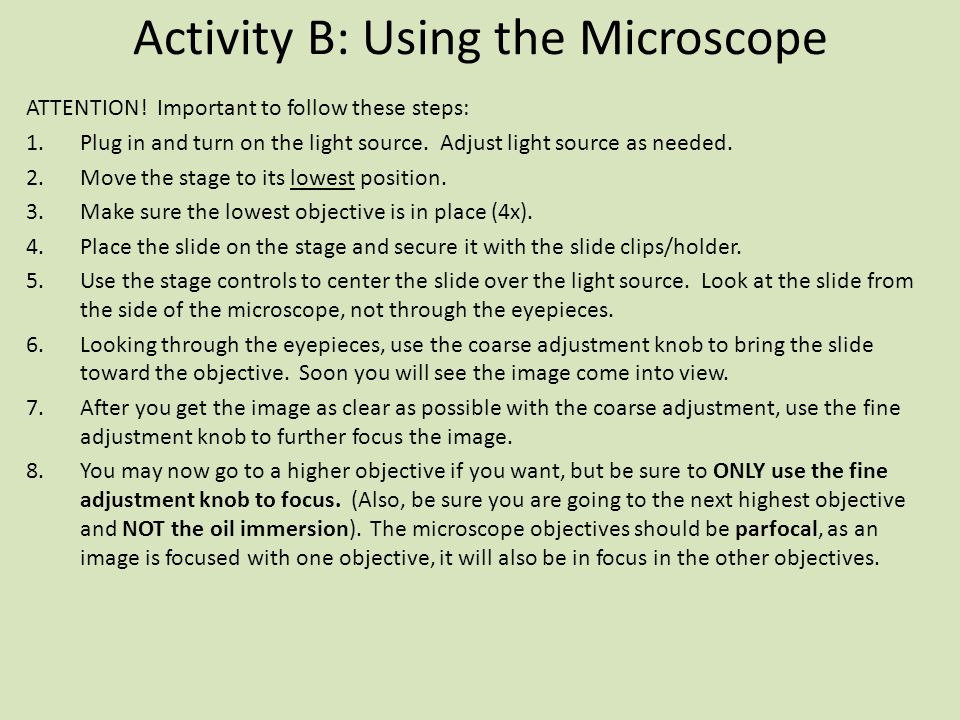 Activity B: Using the Microscope

ATTENTION! Important to follow these steps:

1. Plug in and turn on the light source. Adjust light source as needed.
2. Move the stage to its lowest position.
3. Make sure the lowest objective is in place (4x).
4. Place the slide on the stage and secure it with the slide clips/holder.
5. Use the stage controls to center the slide over the light source. Look at the slide from the side of the microscope, not through the eyepieces.
6. Looking through the eyepieces, use the coarse adjustment knob to bring the slide toward the objective. Soon you will see the image come into view.
7. After you get the image as clear as possible with the coarse adjustment, use the fine adjustment knob to further focus the image.
8. You may now go to a higher objective if you want, but be sure to ONLY use the fine adjustment knob to focus. (Also, be sure you are going to the next highest objective and NOT the oil immersion). The microscope objectives should be parfocal, as an image is focused with one objective, it will also be in focus in the other objectives.